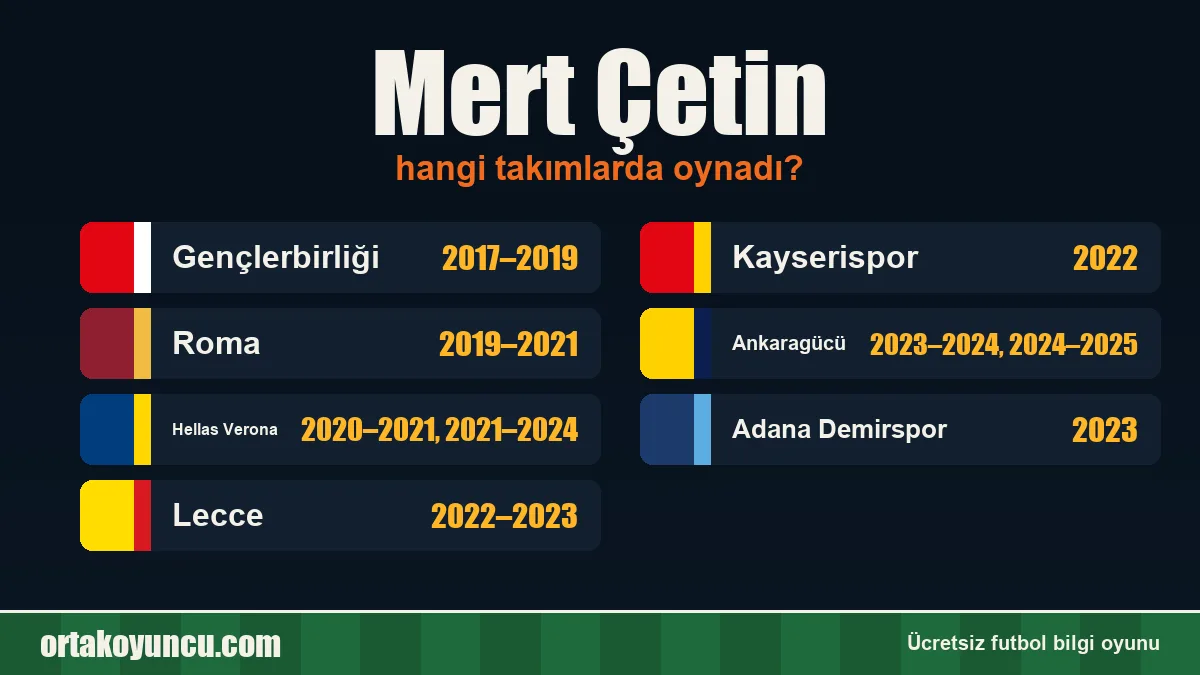 Mert Çetin
hangi takımlarda oynadı?

Gençlerbirliği 2017–2019

Roma 2019–2021

Hellas Verona 2020–2021, 2021–2024

Lecce 2022–2023

Kayserispor 2022

Ankaragücü 2023–2024, 2024–2025

Adana Demirspor 2023

ortakoyuncu.com

Ücretsiz futbol bilgi oyunu